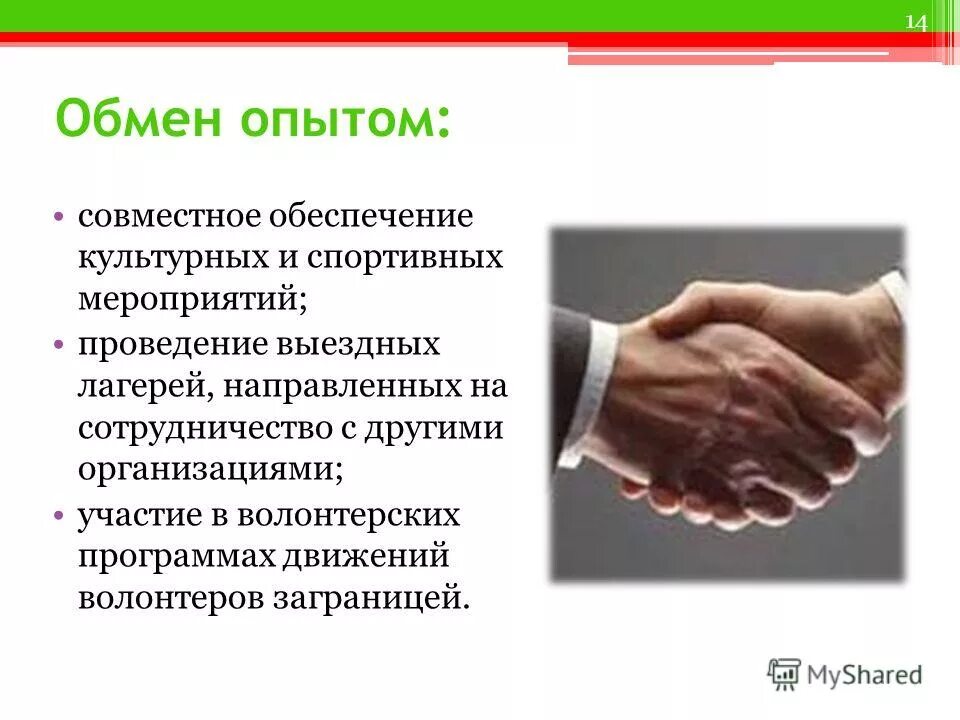 14

Обмен опытом:

• совместное обеспечение культурных и спортивных мероприятий;
• проведение выездных лагерей, направленных на сотрудничество с другими организациями;
• участие в волонтерских программах движений волонтеров заграницей.

MyShared